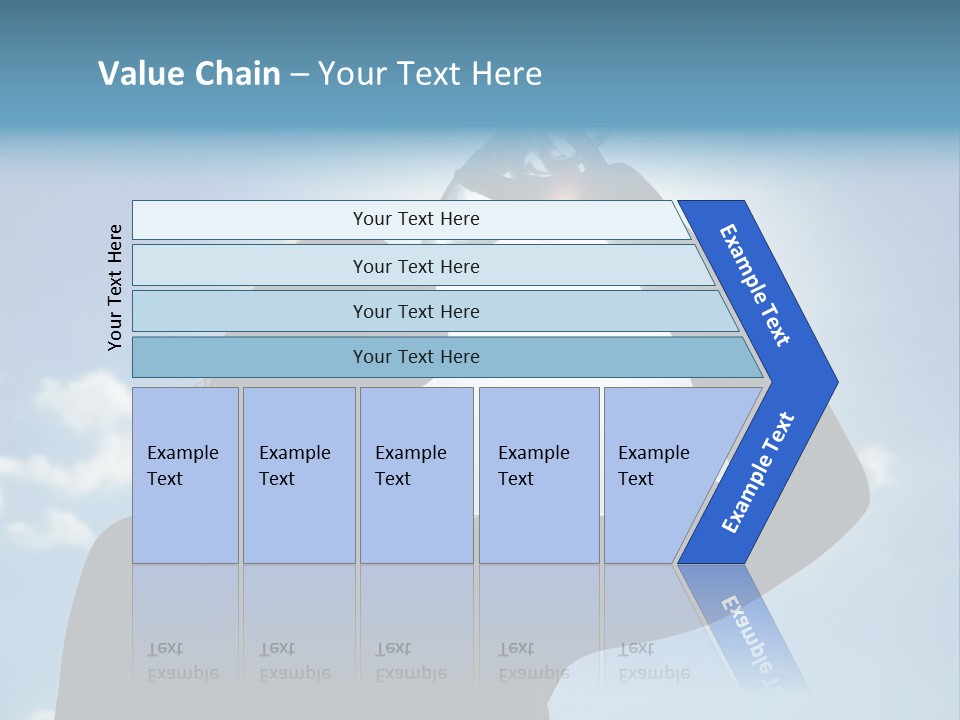 Value Chain – Your Text Here

Your Text Here

Your Text Here

Your Text Here

Your Text Here

Your Text Here

Example Text

Example Text

Example Text

Example Text

Example Text

Example Text

Example Text